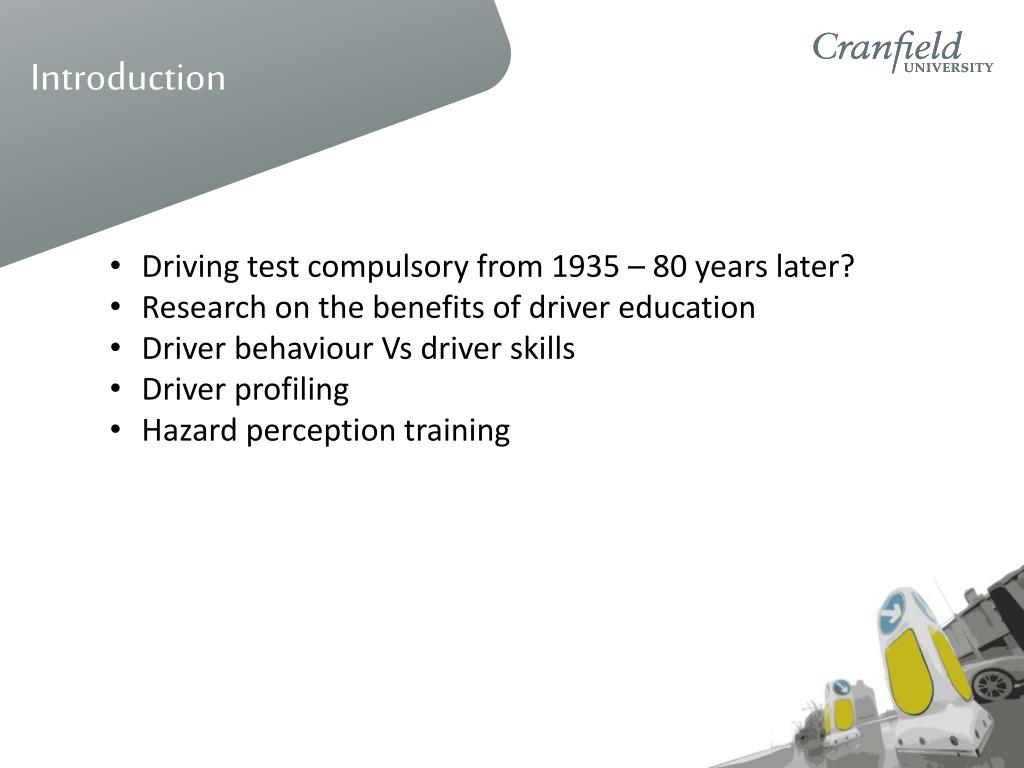 Introduction

Cranfield
UNIVERSITY

• Driving test compulsory from 1935 – 80 years later?
• Research on the benefits of driver education
• Driver behaviour Vs driver skills
• Driver profiling
• Hazard perception training